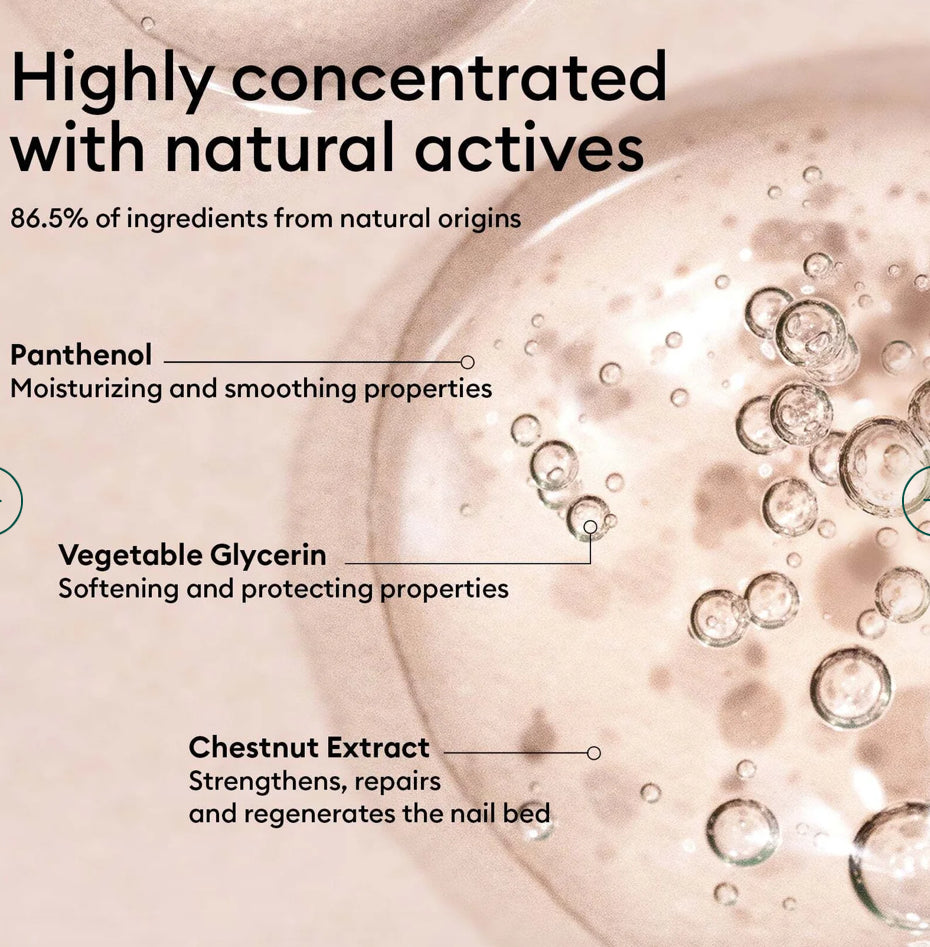 Highly concentrated with natural actives

86.5% of ingredients from natural origins

Panthenol
Moisturizing and smoothing properties

Vegetable Glycerin
Softening and protecting properties

Chestnut Extract
Strengthens, repairs and regenerates the nail bed